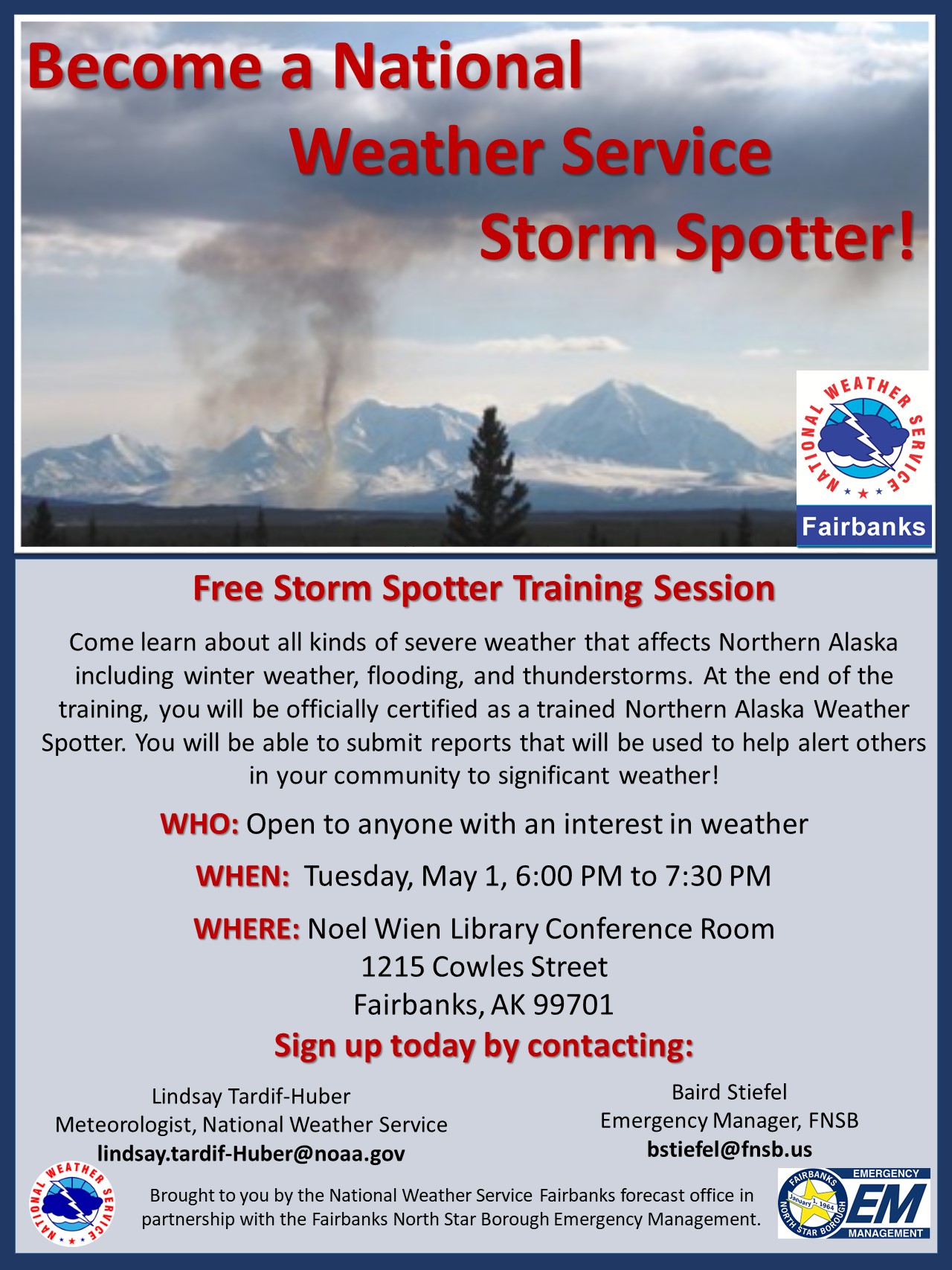 Become a National Weather Service Storm Spotter!

NATIONAL WEATHER SERVICE

Fairbanks

Free Storm Spotter Training Session

Come learn about all kinds of severe weather that affects Northern Alaska including winter weather, flooding, and thunderstorms. At the end of the training, you will be officially certified as a trained Northern Alaska Weather Spotter. You will be able to submit reports that will be used to help alert others in your community to significant weather!

WHO: Open to anyone with an interest in weather

WHEN: Tuesday, May 1, 6:00 PM to 7:30 PM

WHERE: Noel Wien Library Conference Room
1215 Cowles Street
Fairbanks, AK 99701

Sign up today by contacting:

Lindsay Tardif-Huber
Meteorologist, National Weather Service
lindsay.tardif-Huber@noaa.gov

Baird Stiefel
Emergency Manager, FNSB
bstiefel@fnsb.us

NATIONAL WEATHER SERVICE

Brought to you by the National Weather Service Fairbanks forecast office in partnership with the Fairbanks North Star Borough Emergency Management.

FAIRBANKS NORTH STAR BOROUGH January 1, 1964 EMERGENCY EM MANAGEMENT